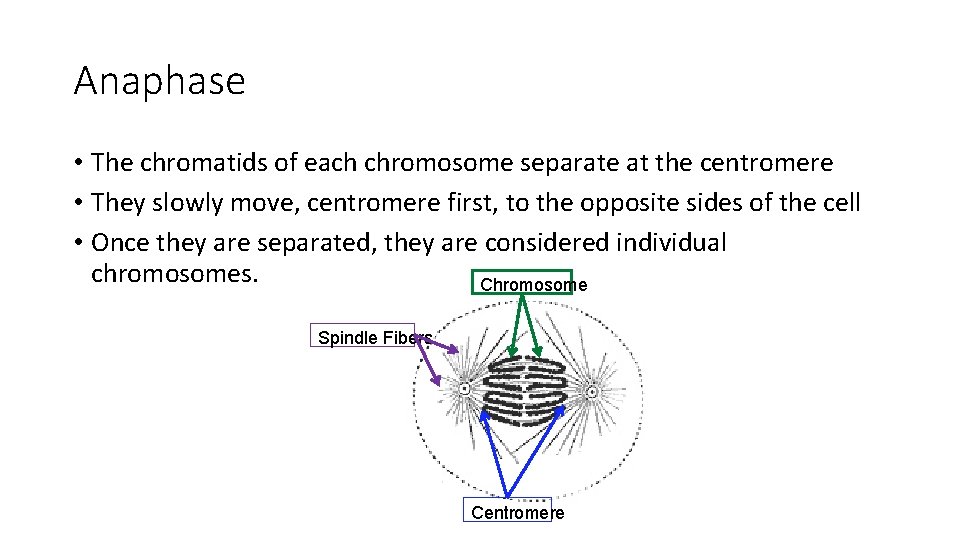 Anaphase

• The chromatids of each chromosome separate at the centromere
• They slowly move, centromere first, to the opposite sides of the cell
• Once they are separated, they are considered individual chromosomes.

Chromosome

Spindle Fibers

Centromere